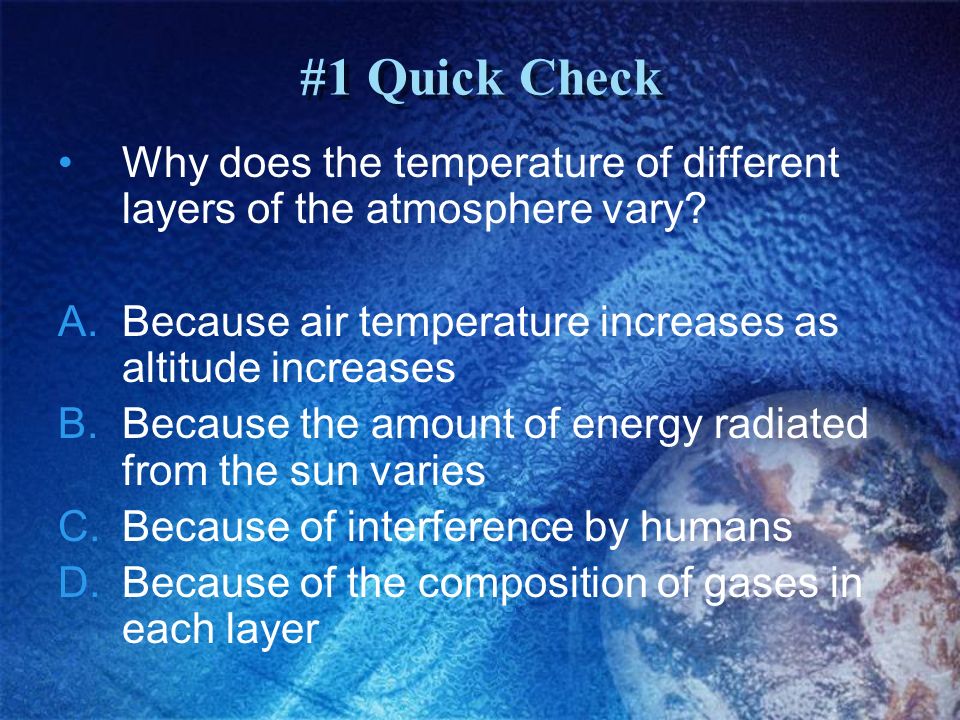 #1 Quick Check

• Why does the temperature of different layers of the atmosphere vary?

A. Because air temperature increases as altitude increases
B. Because the amount of energy radiated from the sun varies
C. Because of interference by humans
D. Because of the composition of gases in each layer